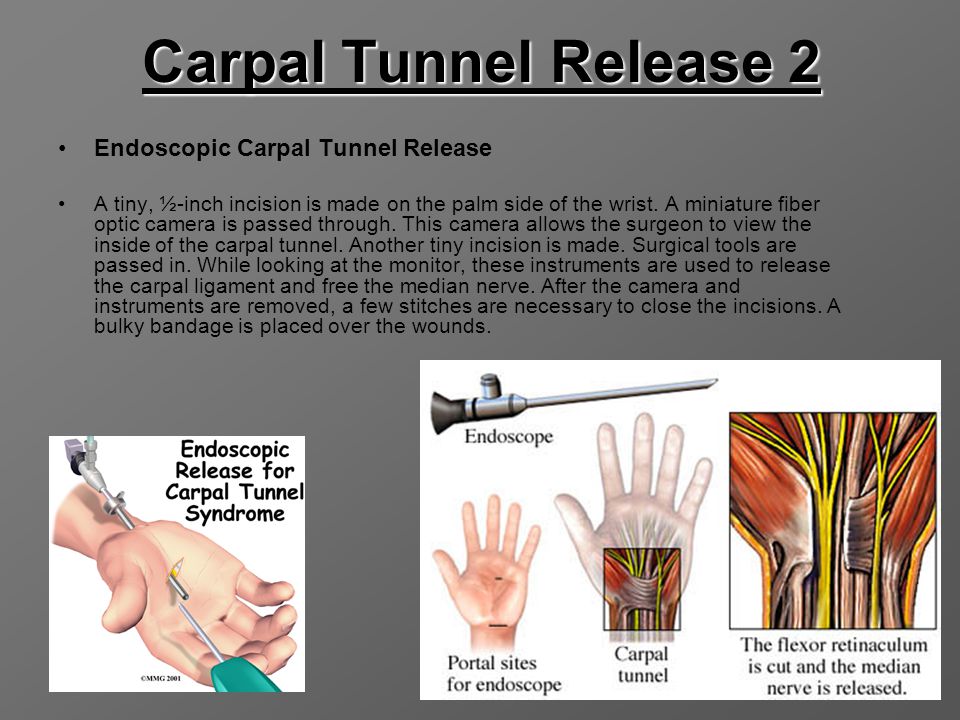 Carpal Tunnel Release 2

• Endoscopic Carpal Tunnel Release

• A tiny, ½-inch incision is made on the palm side of the wrist. A miniature fiber optic camera is passed through. This camera allows the surgeon to view the inside of the carpal tunnel. Another tiny incision is made. Surgical tools are passed in. While looking at the monitor, these instruments are used to release the carpal ligament and free the median nerve. After the camera and instruments are removed, a few stitches are necessary to close the incisions. A bulky bandage is placed over the wounds.

Endoscopic Release for Carpal Tunnel Syndrome

©MMG 2001

Endoscope

Portal sites for endoscope

Carpal tunnel

The flexor retinaculum is cut and the median nerve is released.